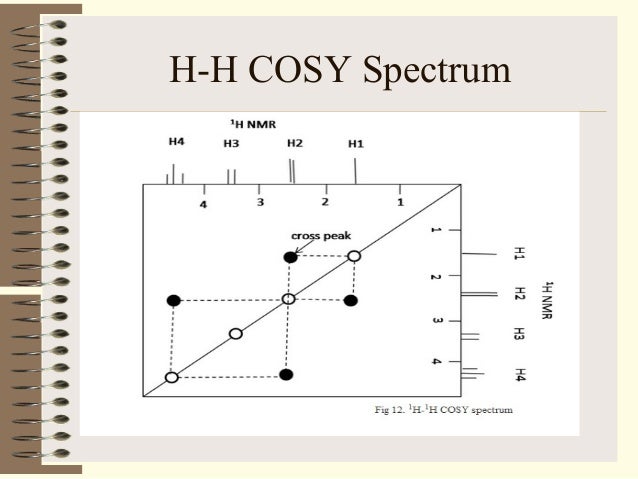 H-H COSY Spectrum

$^1$H NMR

H4 H3 H2 H1

4 3 2 1

cross peak

1 2 3 4

H1 H2 H3 H4

$^1$H NMR

Fig 12. $^1$H-$^1$H COSY spectrum